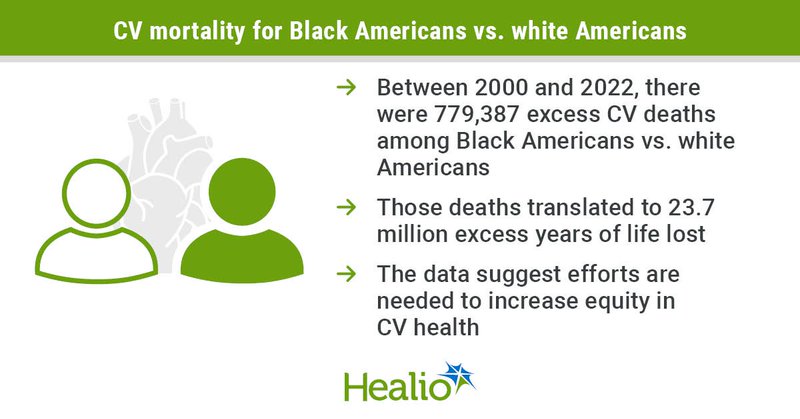 CV mortality for Black Americans vs. white Americans

→ Between 2000 and 2022, there were 779,387 excess CV deaths among Black Americans vs. white Americans

→ Those deaths translated to 23.7 million excess years of life lost

→ The data suggest efforts are needed to increase equity in CV health

Healio